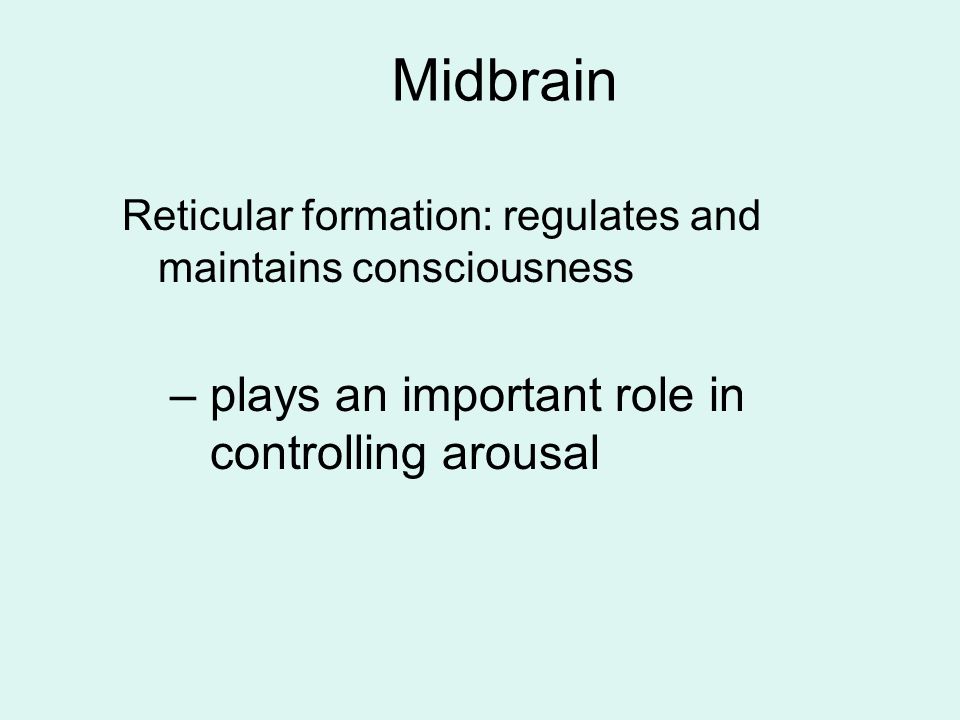 Midbrain

Reticular formation: regulates and maintains consciousness

– plays an important role in controlling arousal